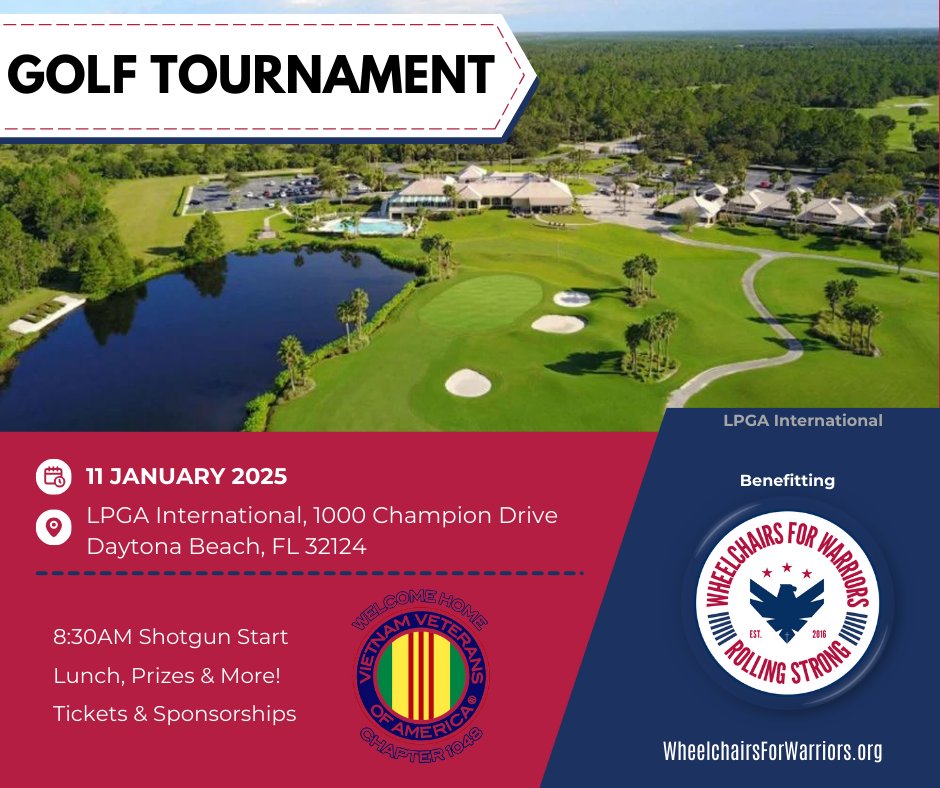 GOLF TOURNAMENT

LPGA International

11 JANUARY 2025

LPGA International, 1000 Champion Drive Daytona Beach, FL 32124

8:30AM Shotgun Start

Lunch, Prizes & More!

Tickets & Sponsorships

WELCOME HOME
VIETNAM VETERANS OF AMERICA®
CHAPTER 1048

Benefitting

WHEELCHAIRS FOR WARRIORS
EST. 2016
ROLLING STRONG

WheelchairsForWarriors.org